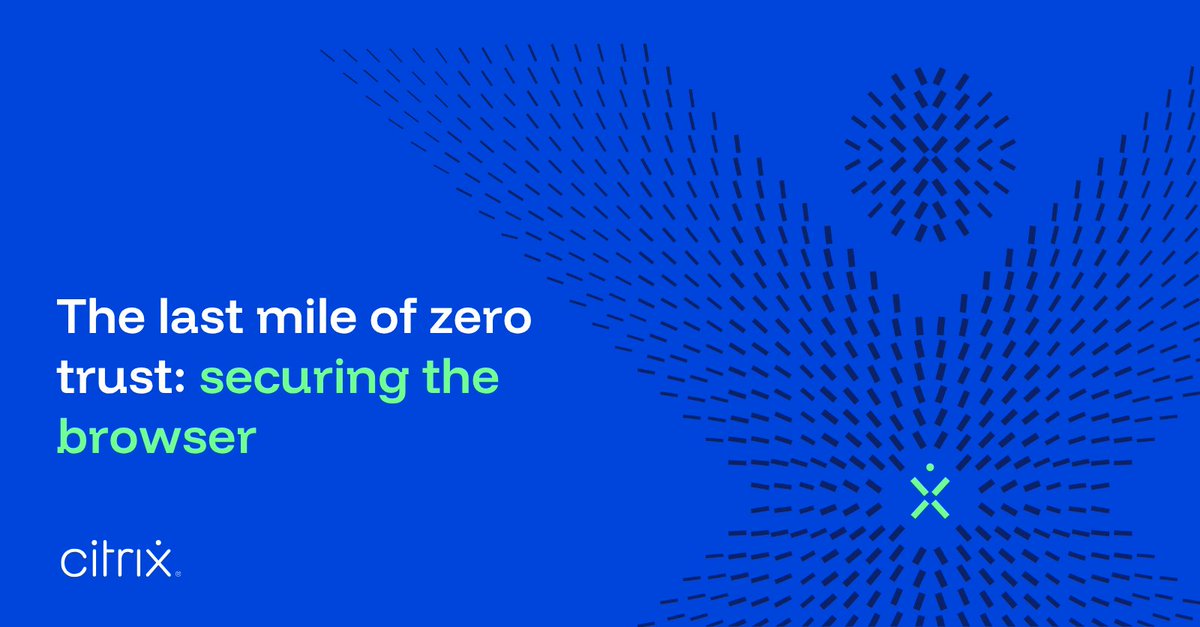 The last mile of zero trust: securing the browser

citrix